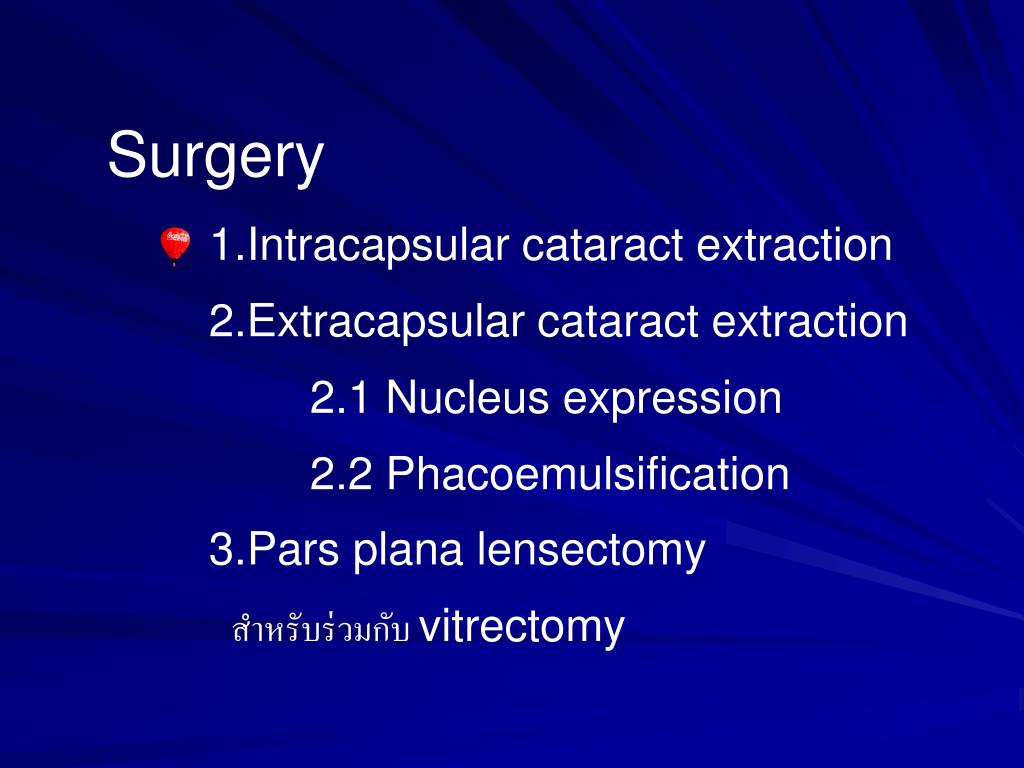 Surgery

1.Intracapsular cataract extraction

2.Extracapsular cataract extraction

2.1 Nucleus expression

2.2 Phacoemulsification

3.Pars plana lensectomy

สำหรับร่วมกับ vitrectomy